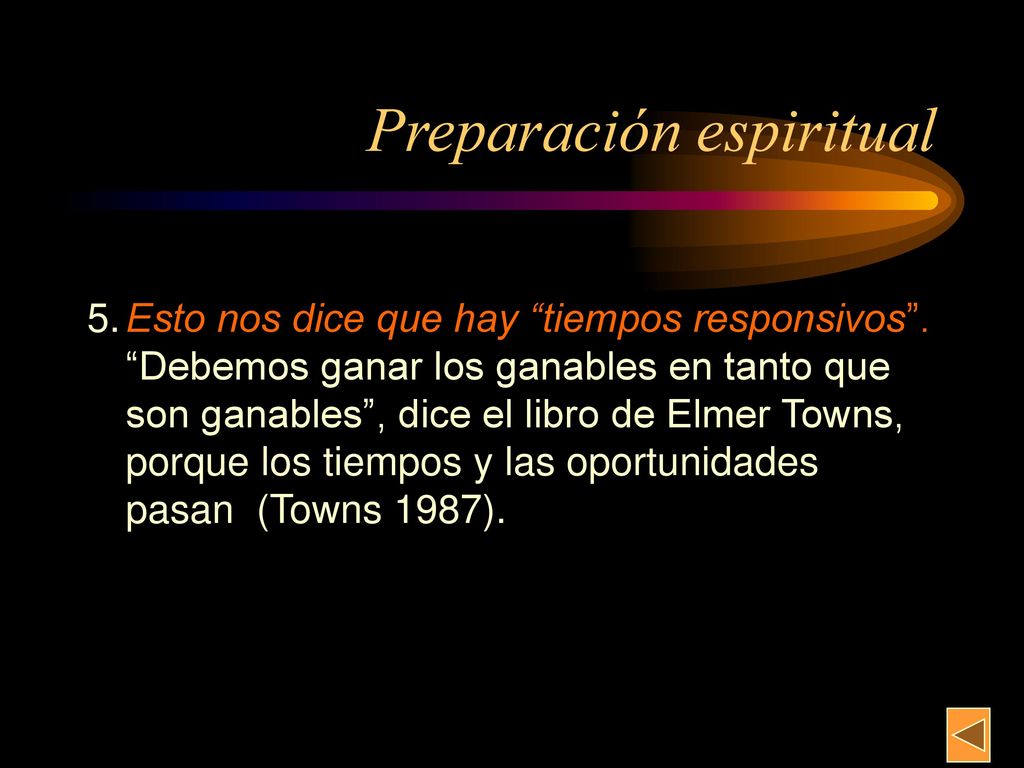 Preparación espiritual

5. Esto nos dice que hay “tiempos responsivos”. “Debemos ganar los ganables en tanto que son ganables”, dice el libro de Elmer Towns, porque los tiempos y las oportunidades pasan (Towns 1987).